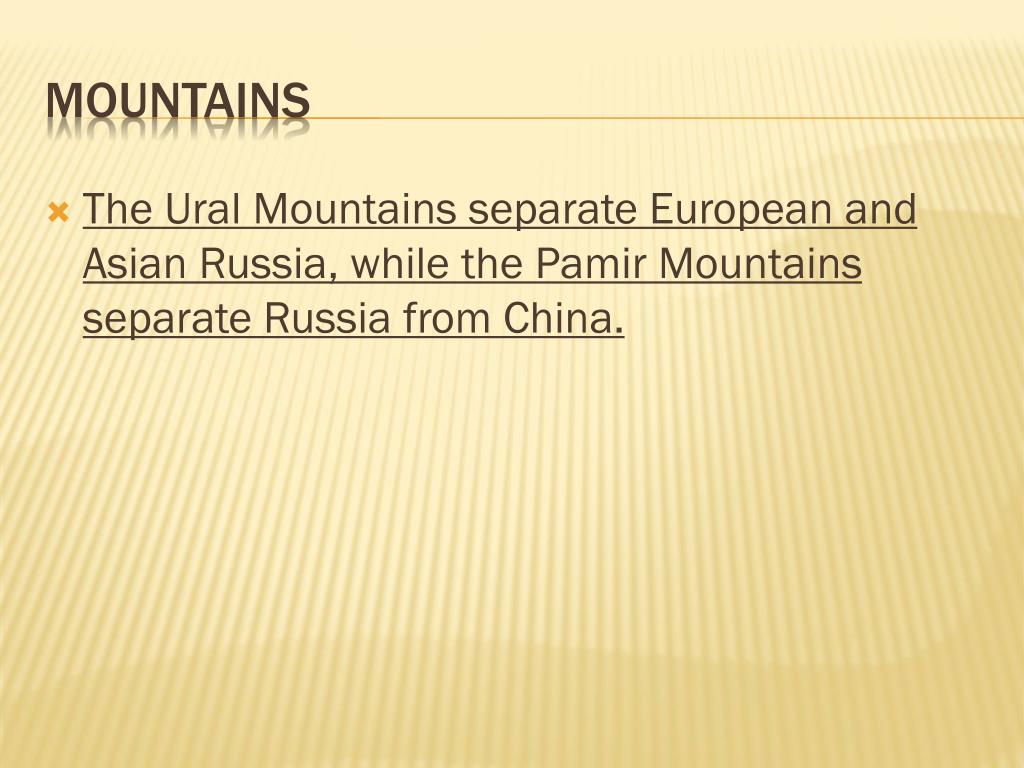 MOUNTAINS

The Ural Mountains separate European and Asian Russia, while the Pamir Mountains separate Russia from China.